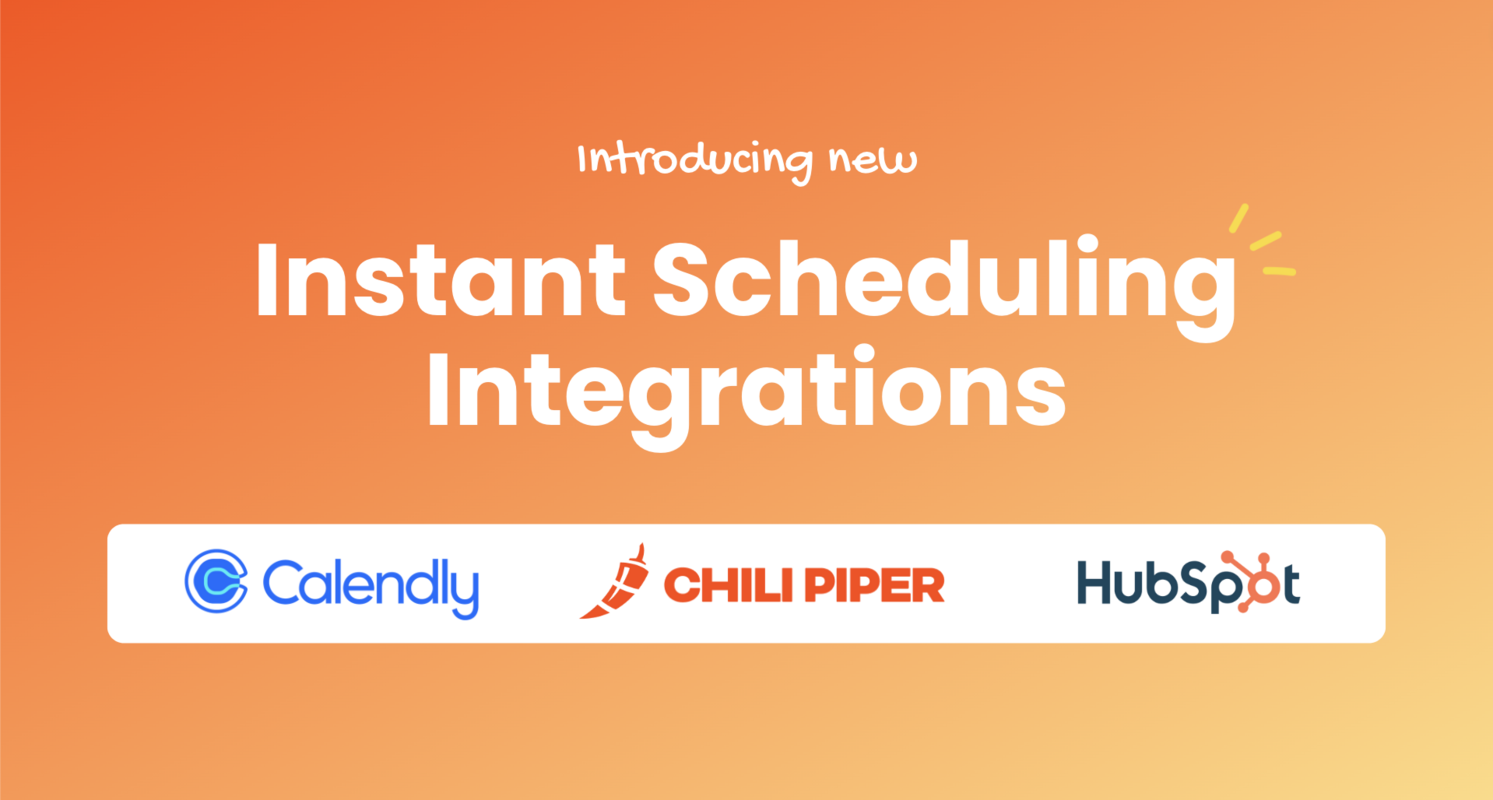 Introducing new

Instant Scheduling Integrations

Calendly

CHILI PIPER

HubSpot